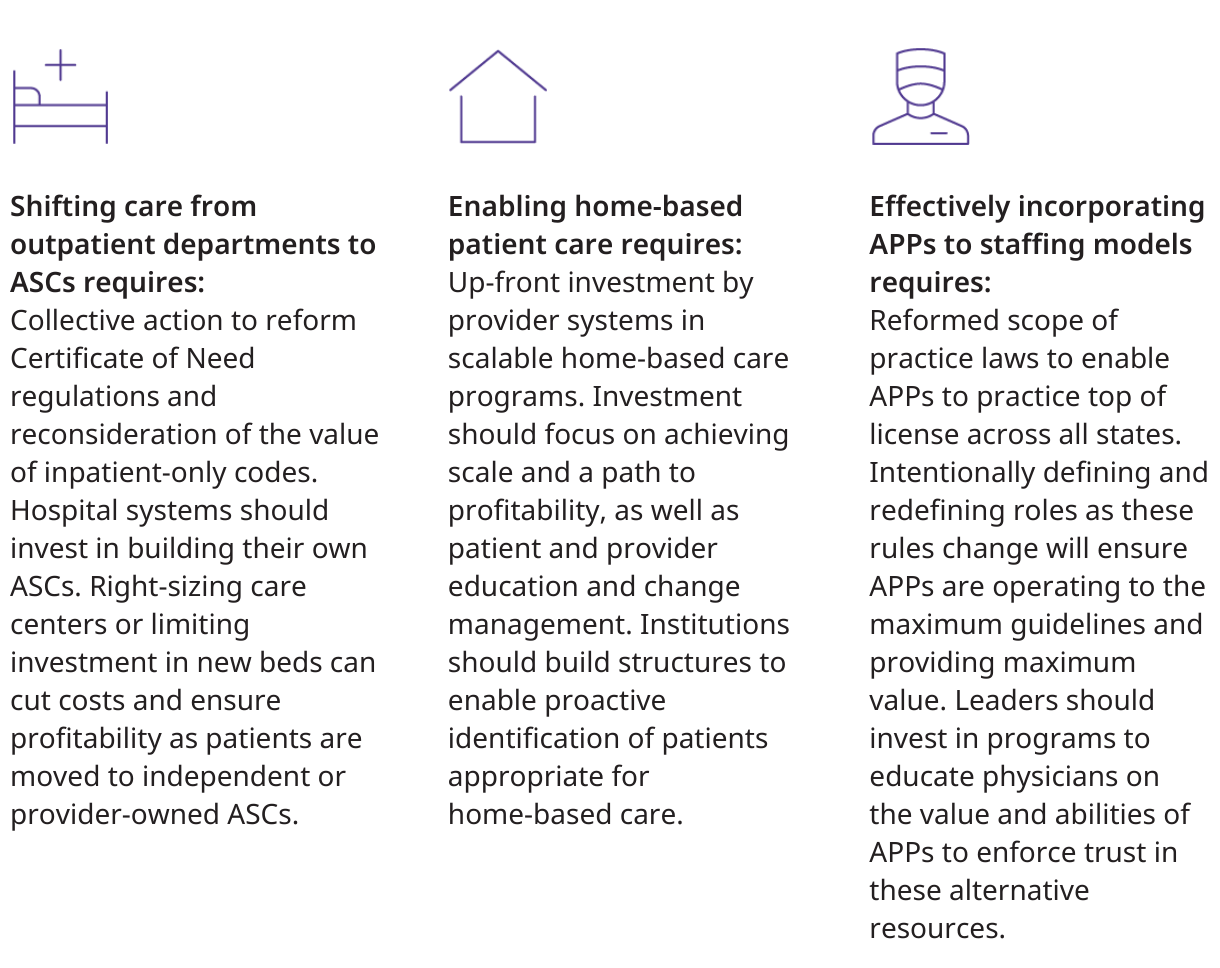 Shifting care from outpatient departments to ASCs requires:
Collective action to reform Certificate of Need regulations and reconsideration of the value of inpatient-only codes. Hospital systems should invest in building their own ASCs. Right-sizing care centers or limiting investment in new beds can cut costs and ensure profitability as patients are moved to independent or provider-owned ASCs.

Enabling home-based patient care requires:
Up-front investment by provider systems in scalable home-based care programs. Investment should focus on achieving scale and a path to profitability, as well as patient and provider education and change management. Institutions should build structures to enable proactive identification of patients appropriate for home-based care.

Effectively incorporating APPs to staffing models requires:
Reformed scope of practice laws to enable APPs to practice top of license across all states. Intentionally defining and redefining roles as these rules change will ensure APPs are operating to the maximum guidelines and providing maximum value. Leaders should invest in programs to educate physicians on the value and abilities of APPs to enforce trust in these alternative resources.